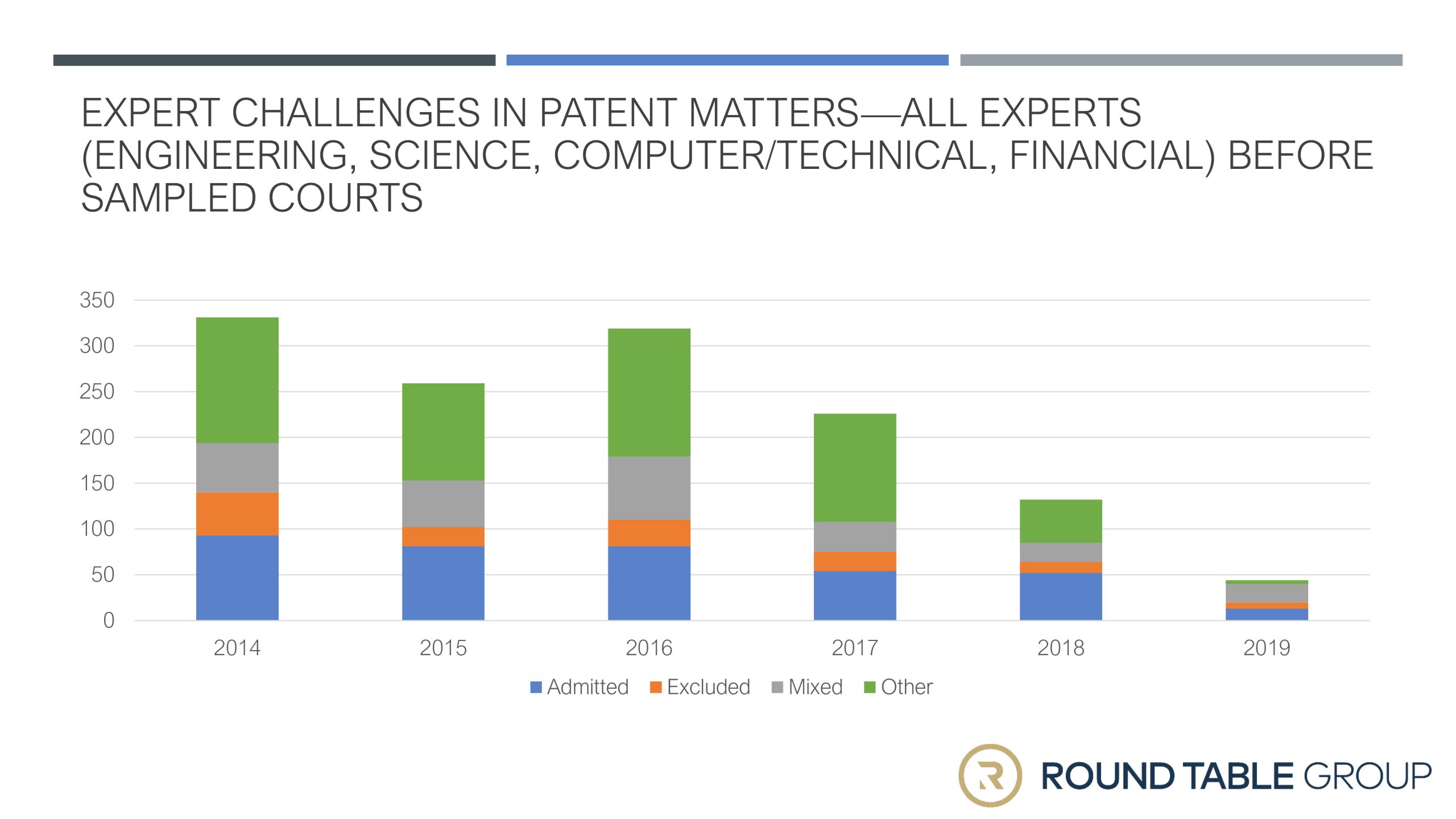 EXPERT CHALLENGES IN PATENT MATTERS—ALL EXPERTS (ENGINEERING, SCIENCE, COMPUTER/TECHNICAL, FINANCIAL) BEFORE SAMPLED COURTS

350
300
250
200
150
100
50
0

2014 2015 2016 2017 2018 2019

Admitted Excluded Mixed Other

R ROUND TABLE GROUP